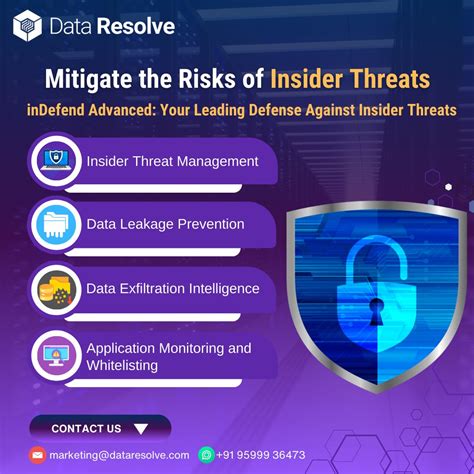 Data Resolve

Mitigate the Risks of Insider Threats

inDefend Advanced: Your Leading Defense Against Insider Threats

Insider Threat Management

Data Leakage Prevention

Data Exfiltration Intelligence

Application Monitoring and Whitelisting

CONTACT US

marketing@dataresolve.com +91 95999 36473